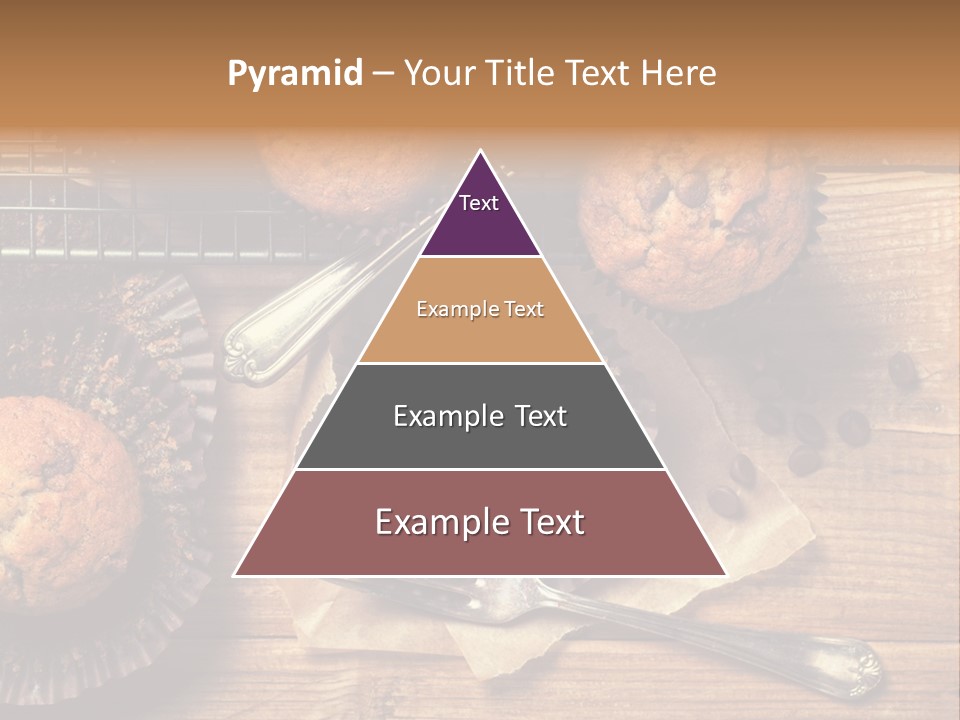 Pyramid – Your Title Text Here

Text

Example Text

Example Text

Example Text